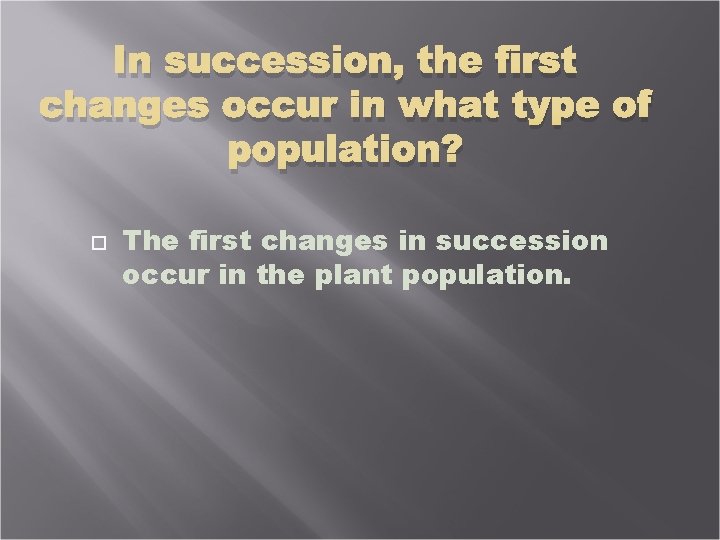 In succession, the first changes occur in what type of population?

The first changes in succession occur in the plant population.